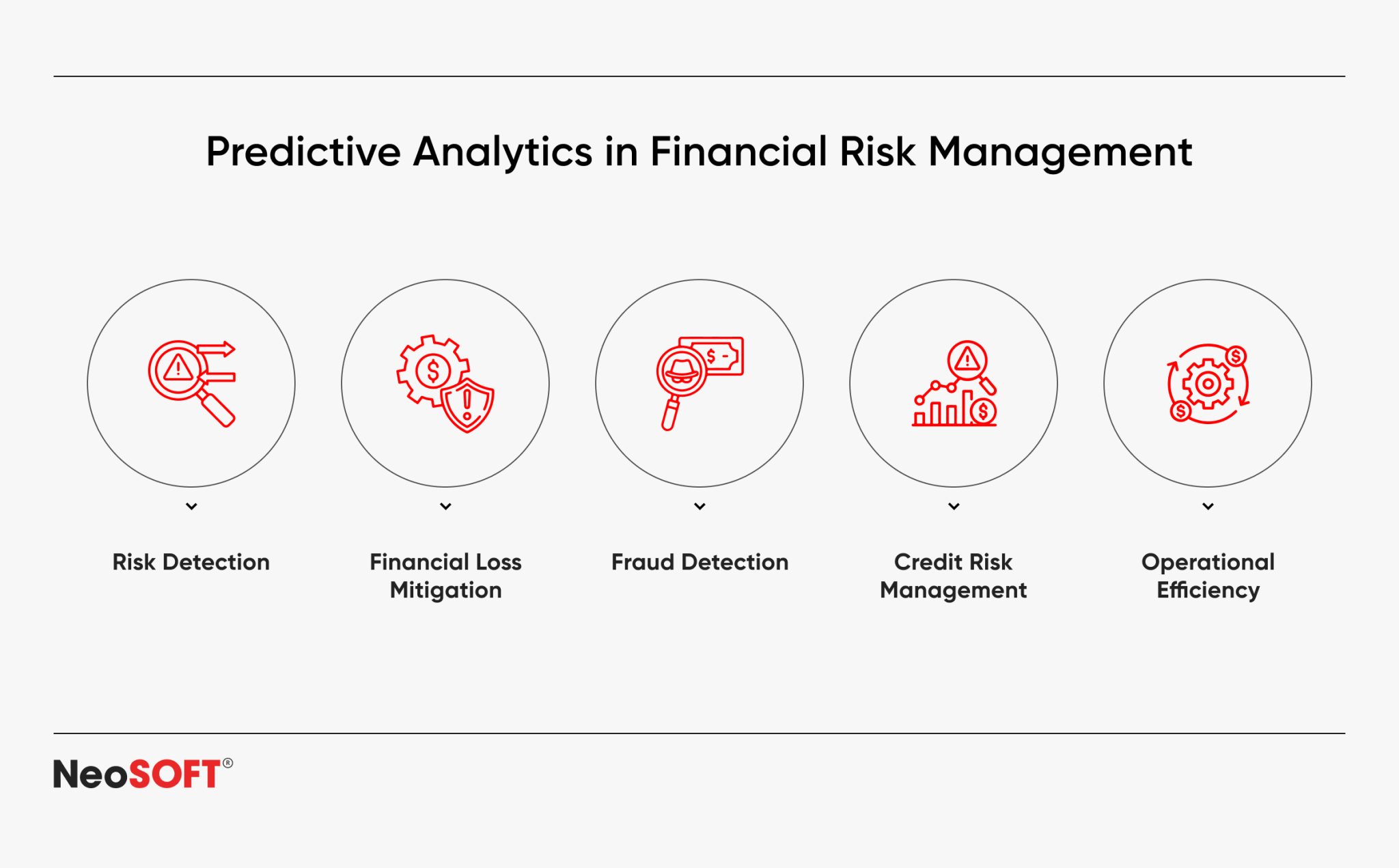 Predictive Analytics in Financial Risk Management

Risk Detection

Financial Loss Mitigation

Fraud Detection

Credit Risk Management

Operational Efficiency

NeoSOFT®